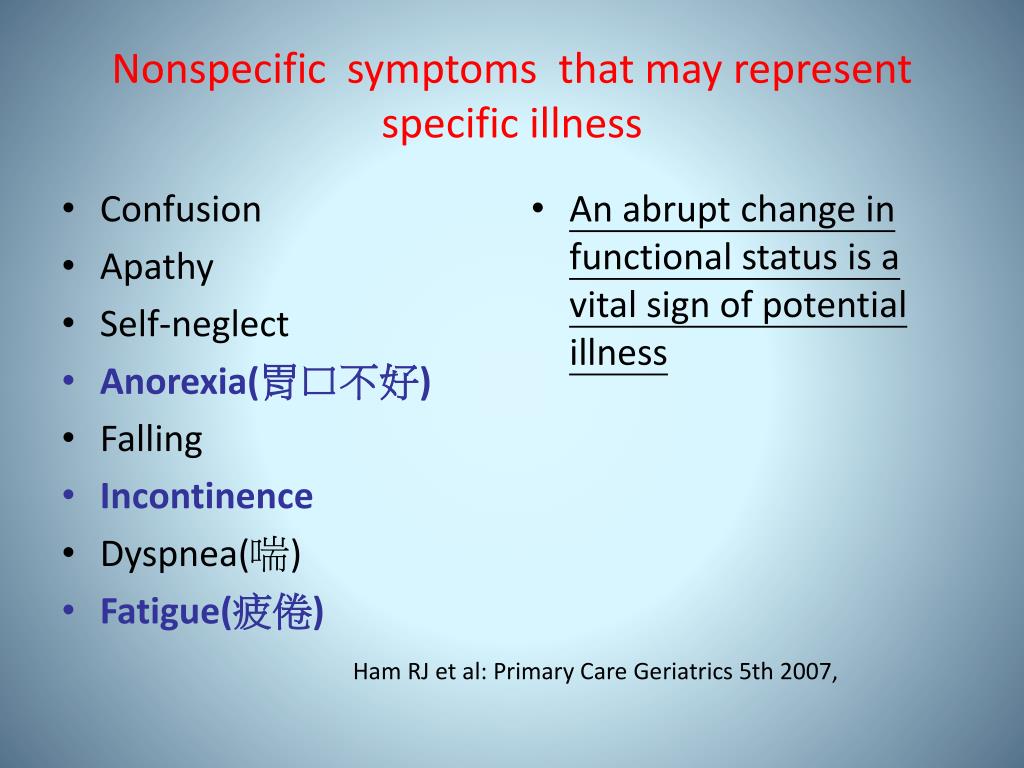 Nonspecific symptoms that may represent specific illness

• Confusion
• Apathy
• Self-neglect
• Anorexia(胃口不好)
• Falling
• Incontinence
• Dyspnea(喘)
• Fatigue(疲倦)

• An abrupt change in functional status is a vital sign of potential illness

Ham RJ et al: Primary Care Geriatrics 5th 2007,